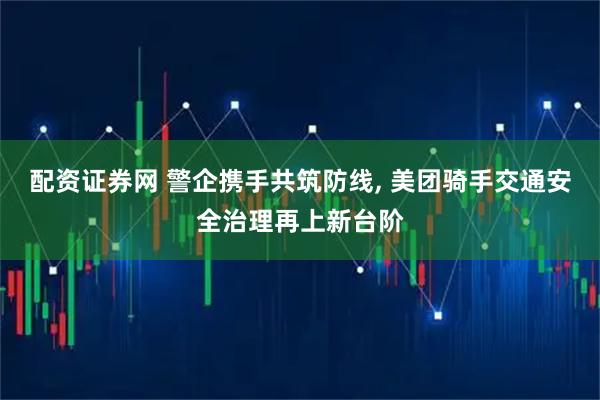 配资证券网 警企携手共筑防线, 美团骑手交通安全治理再上新台阶